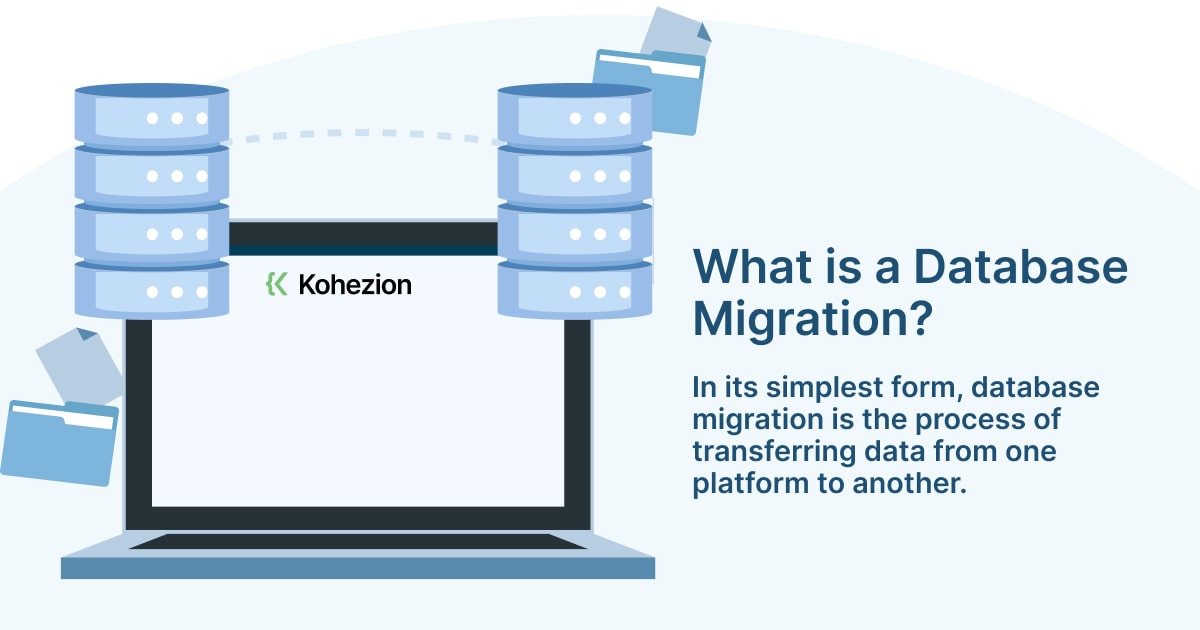 Kohezion

What is a Database Migration?

In its simplest form, database migration is the process of transferring data from one platform to another.